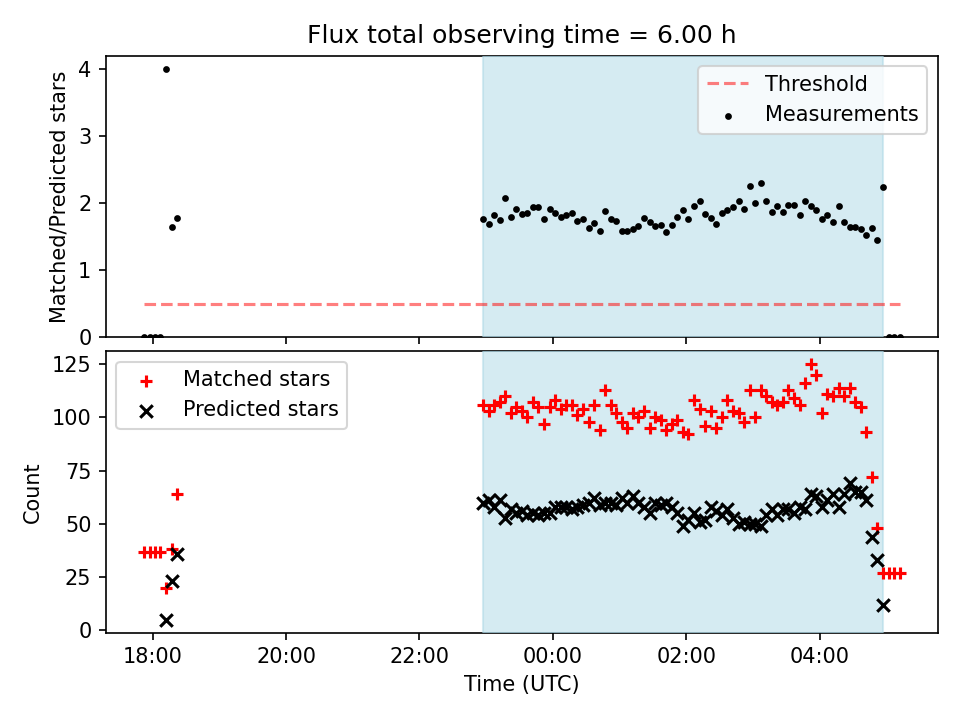 Flux total observing time = 6.00 h

Matched/Predicted stars

4
3
2
1
0

Threshold
Measurements

Count

125
100
75
50
25
0

Matched stars
Predicted stars

18:00
20:00
22:00
00:00
02:00
04:00

Time (UTC)